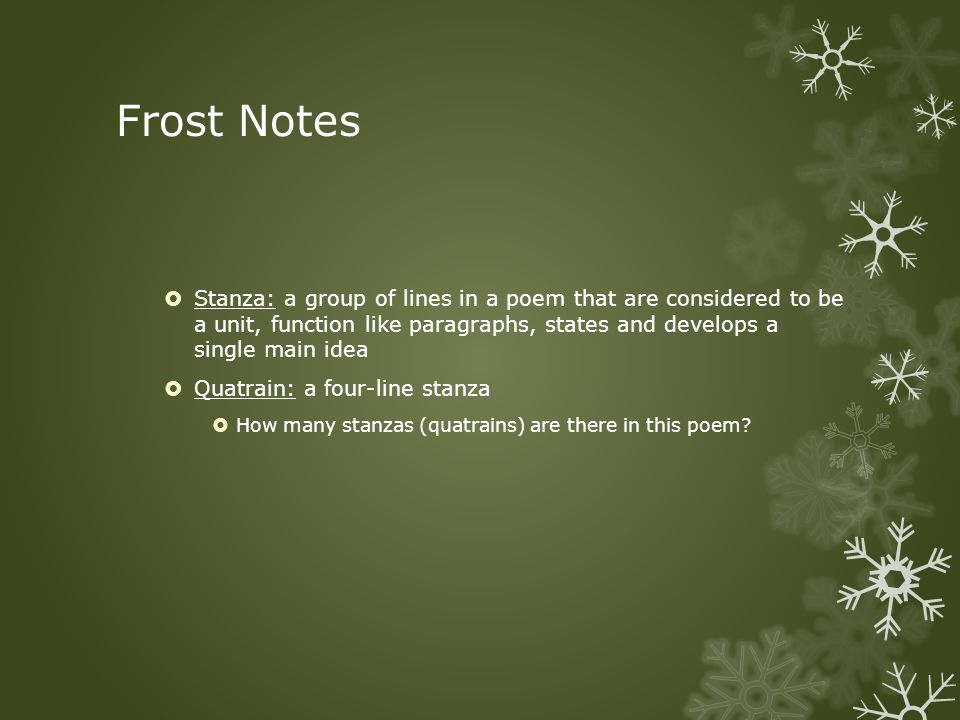 Frost Notes

Stanza: a group of lines in a poem that are considered to be a unit, function like paragraphs, states and develops a single main idea

Quatrain: a four-line stanza

How many stanzas (quatrains) are there in this poem?